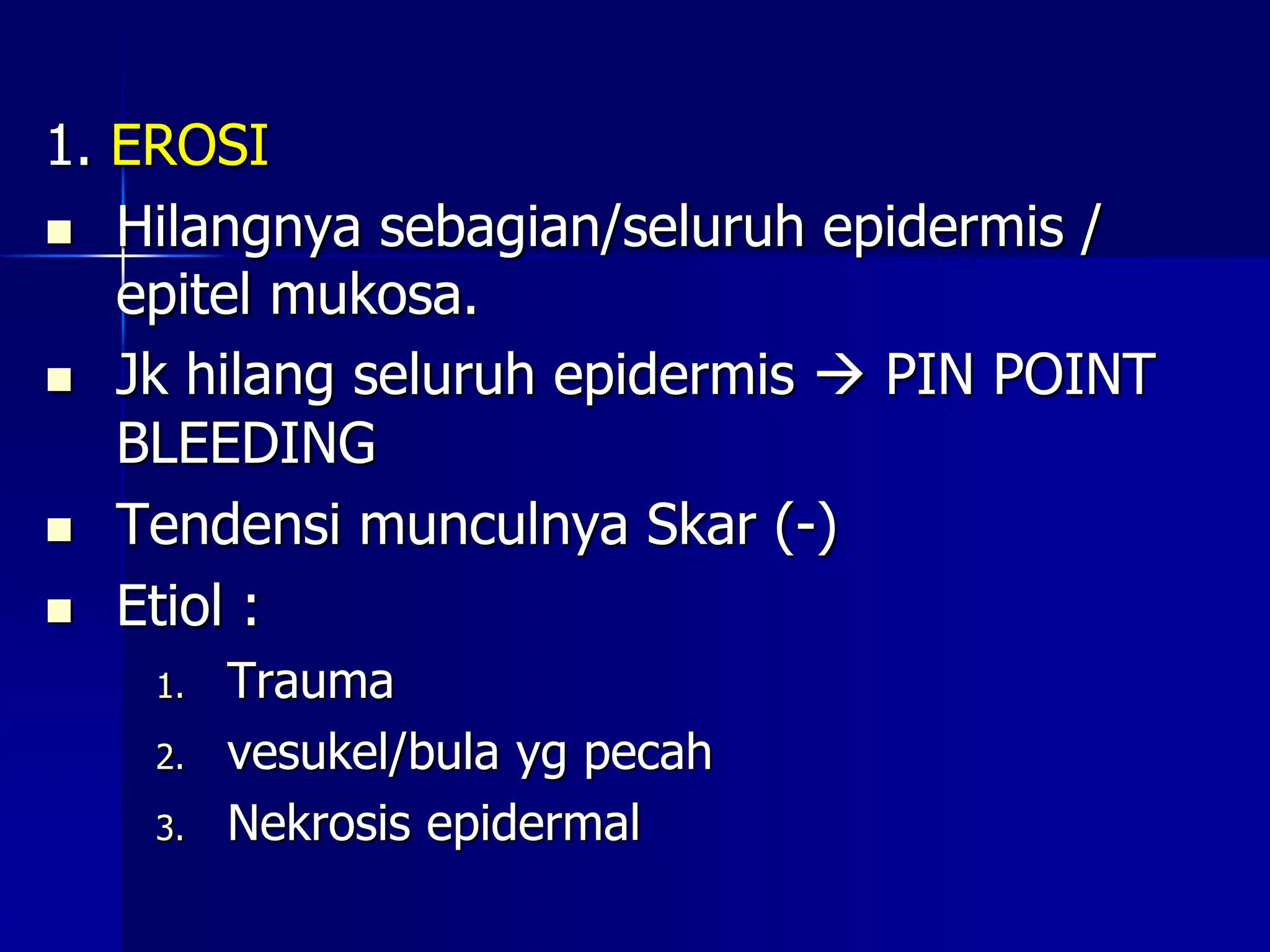 1. EROSI

- Hilangnya sebagian/seluruh epidermis / epitel mukosa.
- Jk hilang seluruh epidermis → PIN POINT BLEEDING
- Tendensi munculnya Skar (-)
- Etiol :
  1. Trauma
  2. vesukel/bula yg pecah
  3. Nekrosis epidermal